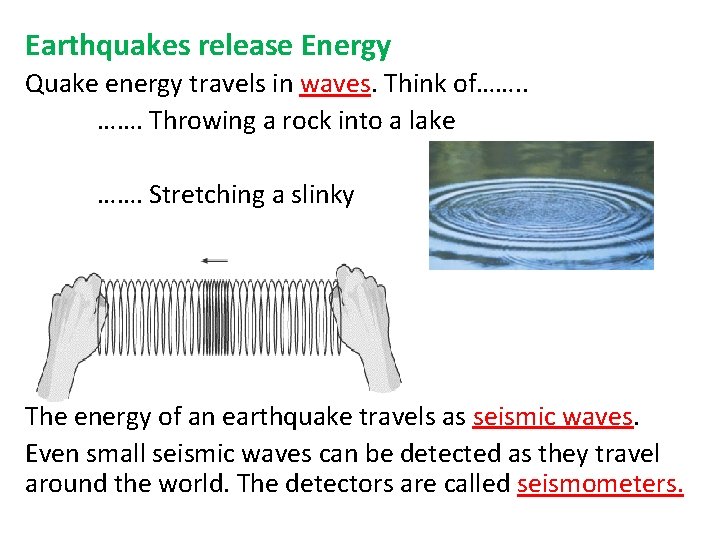 Earthquakes release Energy

Quake energy travels in waves. Think of……..

……. Throwing a rock into a lake

……. Stretching a slinky

The energy of an earthquake travels as seismic waves.

Even small seismic waves can be detected as they travel around the world. The detectors are called seismometers.